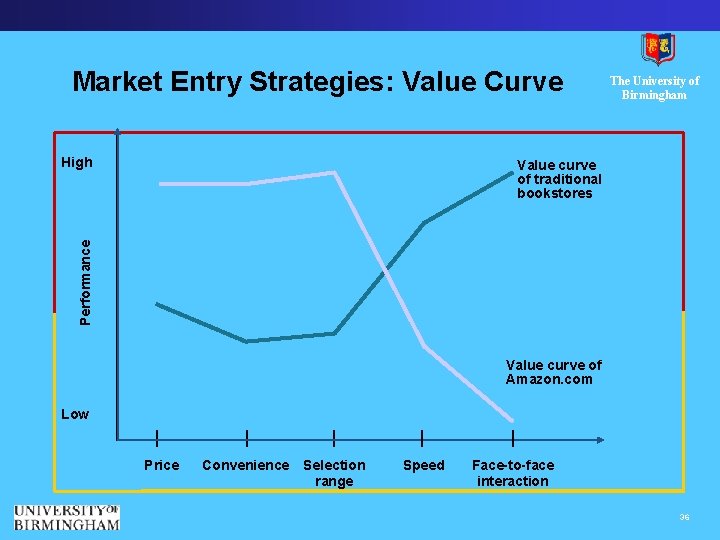 Market Entry Strategies: Value Curve

The University of Birmingham

High

Performance

Low

Value curve of traditional bookstores

Value curve of Amazon.com

Price

Convenience

Selection range

Speed

Face-to-face interaction

UNIVERSITY OF BIRMINGHAM

36